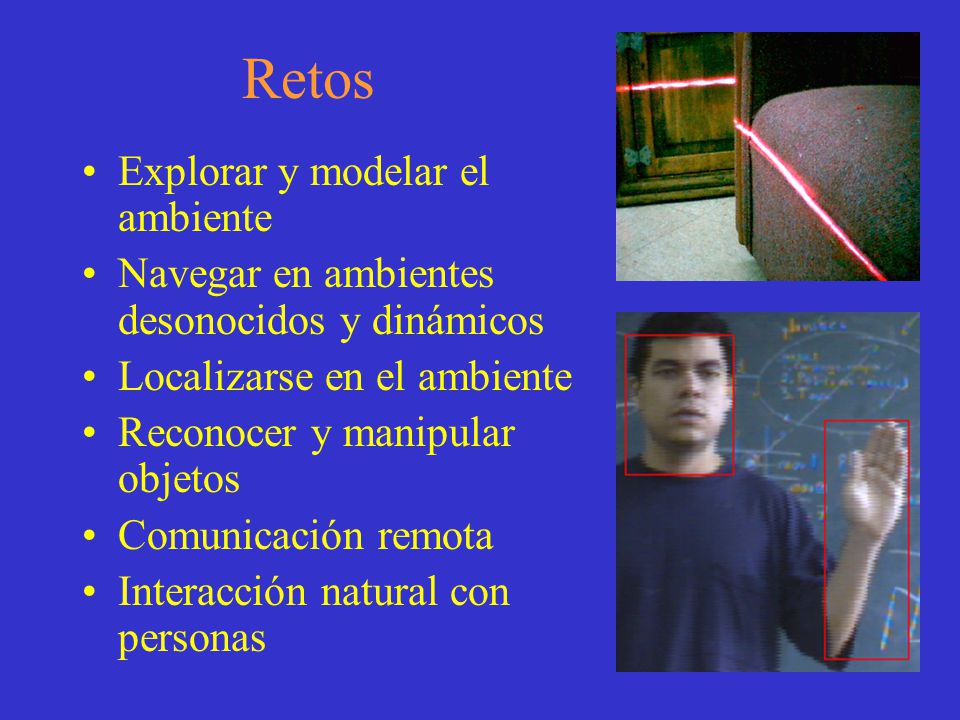 Retos

• Explorar y modelar el ambiente
• Navegar en ambientes desonocidos y dinámicos
• Localizarse en el ambiente
• Reconocer y manipular objetos
• Comunicación remota
• Interacción natural con personas